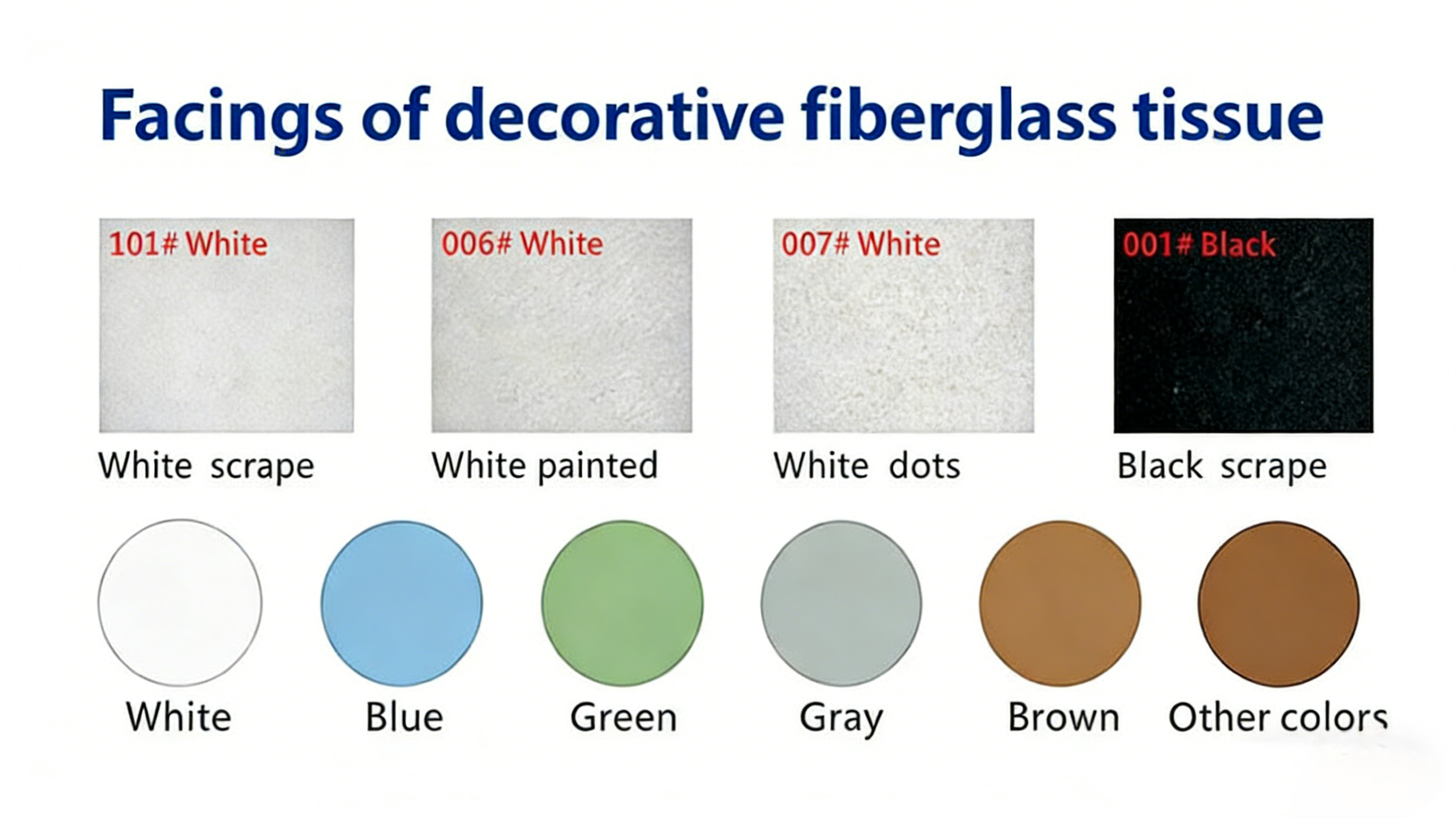 Facings of decorative fiberglass tissue

101# White
White scrape

006# White
White painted

007# White
White dots

001# Black
Black scrape

White

Blue

Green

Gray

Brown

Other colors